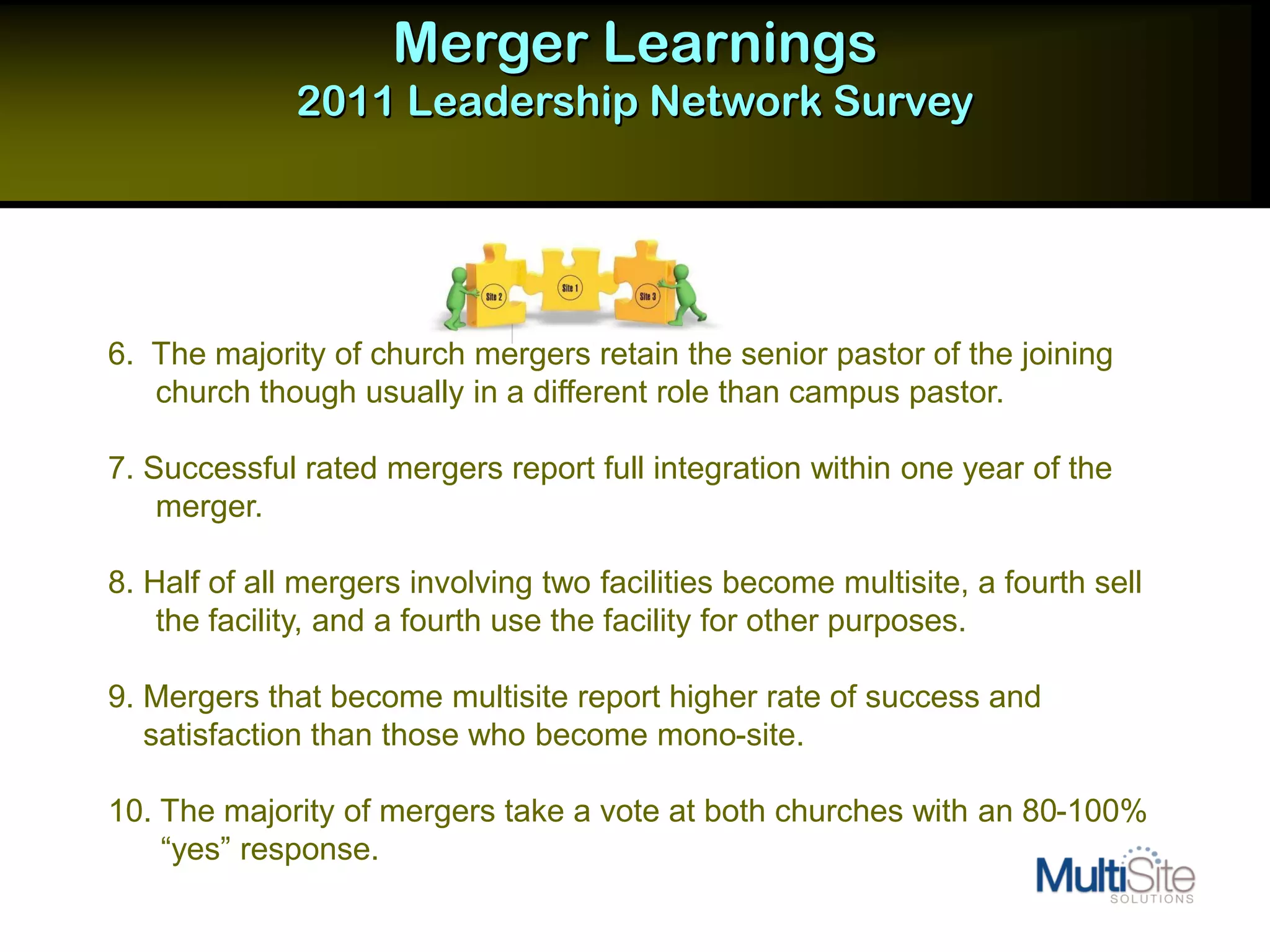 Merger Learnings
2011 Leadership Network Survey

Site 2
Site 1
Site 3

6. The majority of church mergers retain the senior pastor of the joining church though usually in a different role than campus pastor.

7. Successful rated mergers report full integration within one year of the merger.

8. Half of all mergers involving two facilities become multisite, a fourth sell the facility, and a fourth use the facility for other purposes.

9. Mergers that become multisite report higher rate of success and satisfaction than those who become mono-site.

10. The majority of mergers take a vote at both churches with an 80-100% “yes” response.

MultiSite
SOLUTIONS